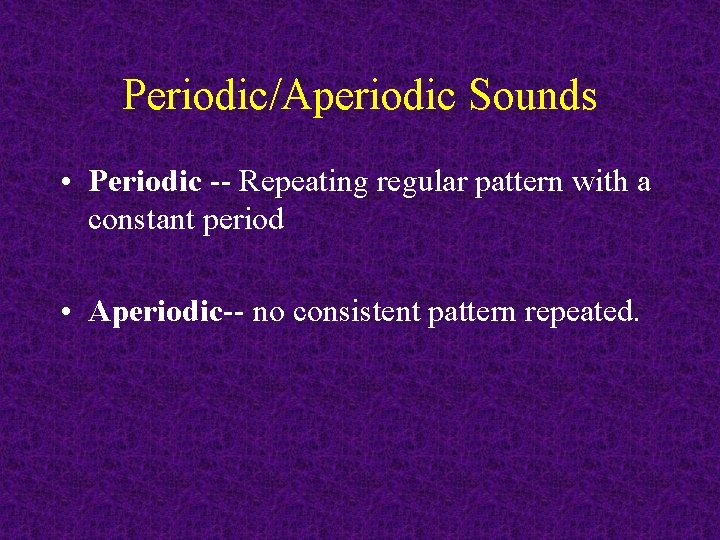 Periodic/Aperiodic Sounds

• Periodic -- Repeating regular pattern with a constant period

• Aperiodic-- no consistent pattern repeated.